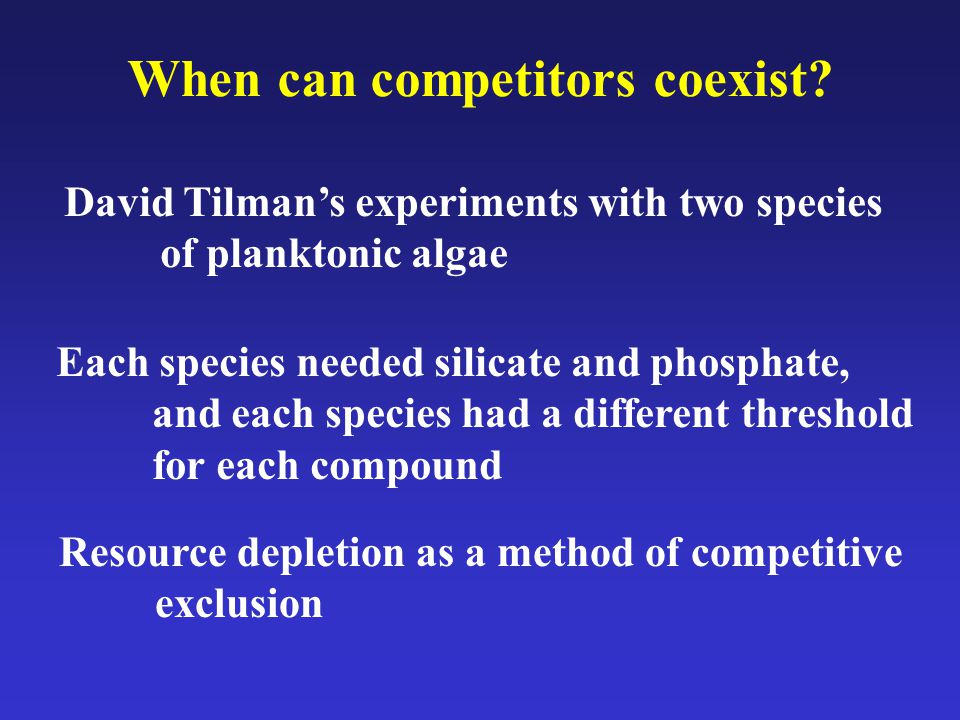 When can competitors coexist?

David Tilman’s experiments with two species of planktonic algae

Each species needed silicate and phosphate, and each species had a different threshold for each compound

Resource depletion as a method of competitive exclusion